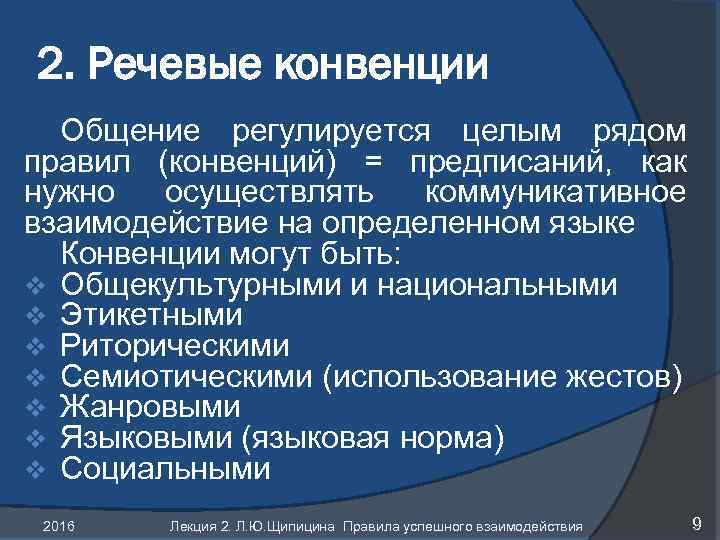 2. Речевые конвенции

Общение регулируется целым рядом правил (конвенций) = предписаний, как нужно осуществлять коммуникативное взаимодействие на определенном языке

Конвенции могут быть:

❖ Общекультурными и национальными
❖ Этикетными
❖ Риторическими
❖ Семиотическими (использование жестов)
❖ Жанровыми
❖ Языковыми (языковая норма)
❖ Социальными

2016 Лекция 2. Л.Ю.Щипицина Правила успешного взаимодействия 9